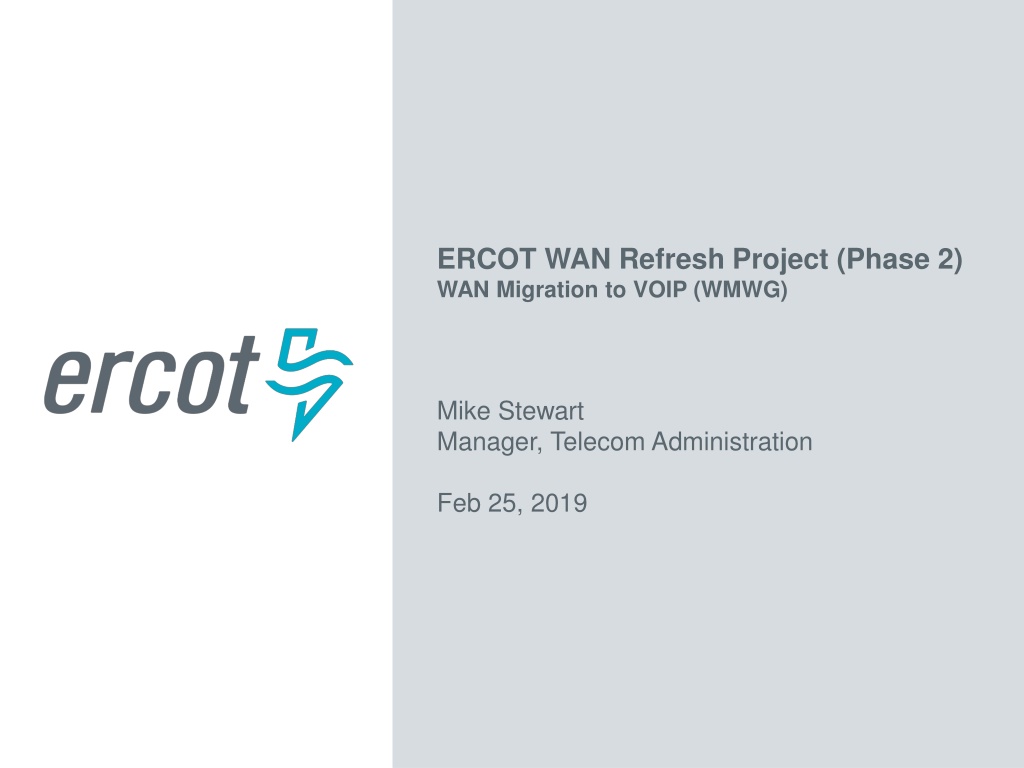 ercot

ERCOT WAN Refresh Project (Phase 2)
WAN Migration to VOIP (WMWG)

Mike Stewart
Manager, Telecom Administration

Feb 25, 2019